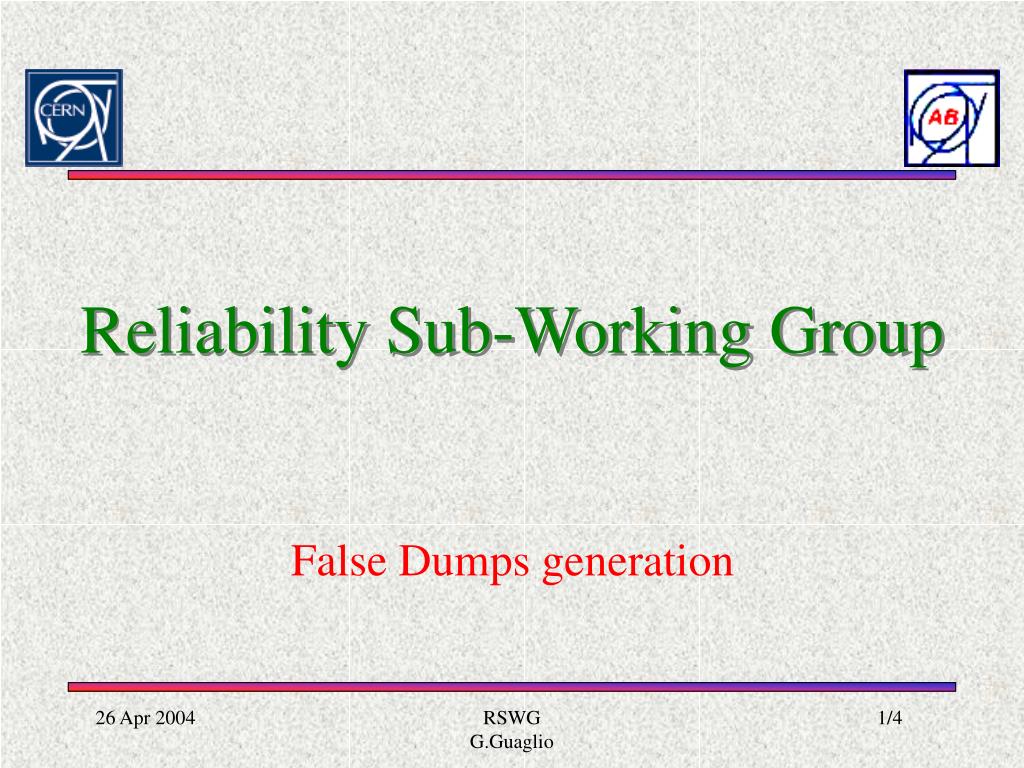 CERN

AB

Reliability Sub-Working Group

False Dumps generation

26 Apr 2004

RSWG
G.Guaglio

1/4